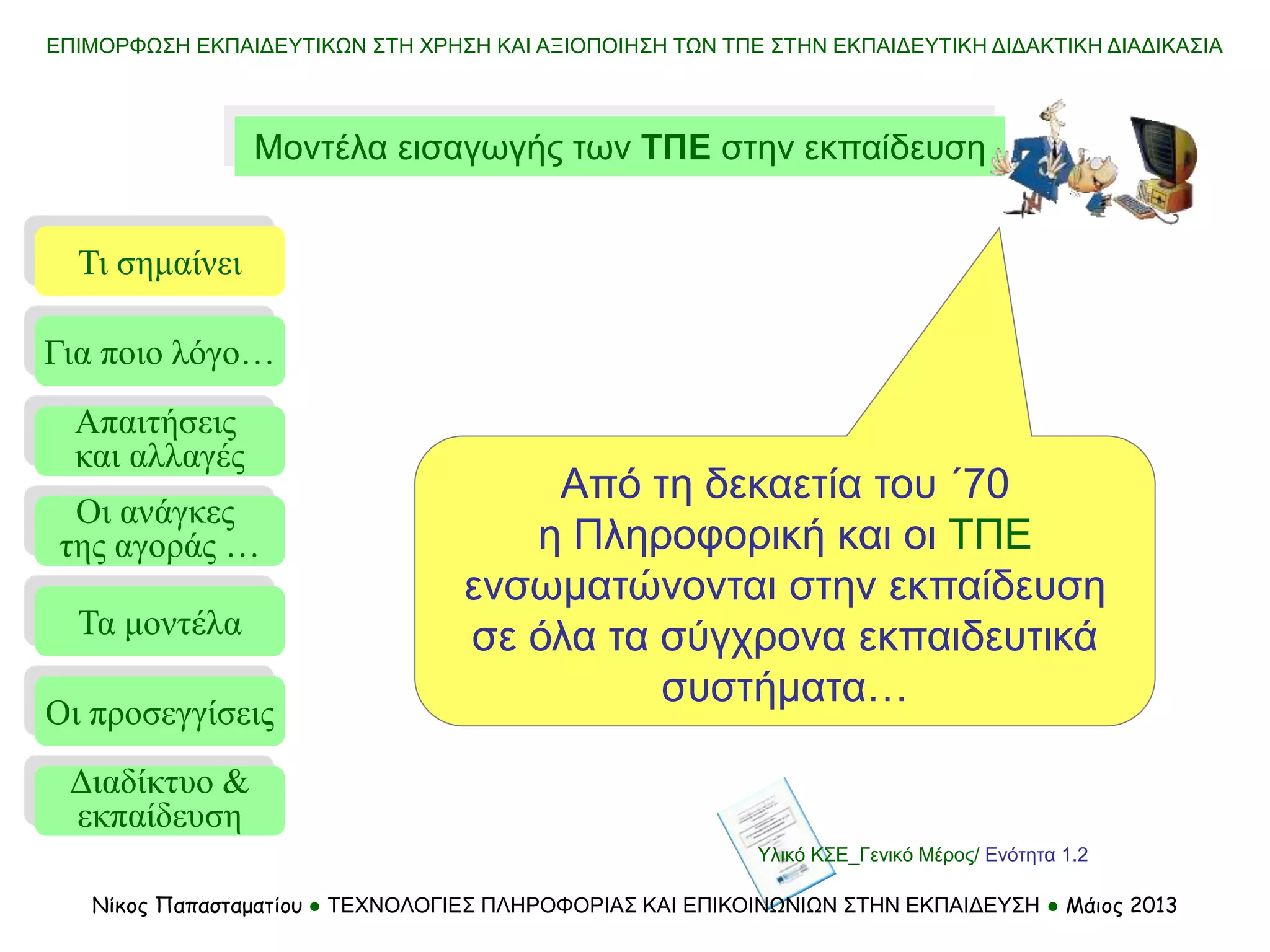 ΕΠΙΜΟΡΦΩΣΗ ΕΚΠΑΙΔΕΥΤΙΚΩΝ ΣΤΗ ΧΡΗΣΗ ΚΑΙ ΑΞΙΟΠΟΙΗΣΗ ΤΩΝ ΤΠΕ ΣΤΗΝ ΕΚΠΑΙΔΕΥΤΙΚΗ ΔΙΔΑΚΤΙΚΗ ΔΙΑΔΙΚΑΣΙΑ

Μοντέλα εισαγωγής των ΤΠΕ στην εκπαίδευση

Τι σημαίνει

Για ποιο λόγο…

Απαιτήσεις και αλλαγές

Οι ανάγκες της αγοράς …

Τα μοντέλα

Οι προσεγγίσεις

Διαδίκτυο & εκπαίδευση

Από τη δεκαετία του ΄70 η Πληροφορική και οι ΤΠΕ ενσωματώνονται στην εκπαίδευση σε όλα τα σύγχρονα εκπαιδευτικά συστήματα…

Υλικό ΚΣΕ_Γενικό Μέρος/ Ενότητα 1.2

Νίκος Παπασταματίου ● ΤΕΧΝΟΛΟΓΙΕΣ ΠΛΗΡΟΦΟΡΙΑΣ ΚΑΙ ΕΠΙΚΟΙΝΩΝΙΩΝ ΣΤΗΝ ΕΚΠΑΙΔΕΥΣΗ ● Μάιος 2013